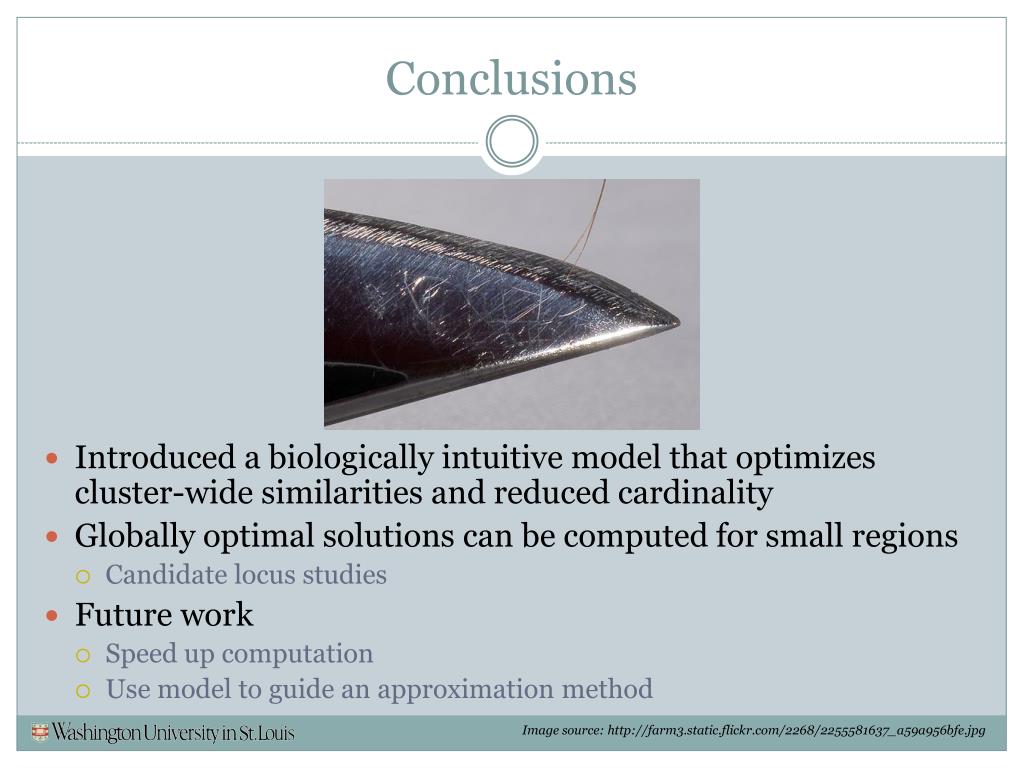 Conclusions

- Introduced a biologically intuitive model that optimizes cluster-wide similarities and reduced cardinality
- Globally optimal solutions can be computed for small regions
  - Candidate locus studies
- Future work
  - Speed up computation
  - Use model to guide an approximation method

Washington University in St. Louis

Image source: http://farm3.static.flickr.com/2268/2255581637_a59a956bfe.jpg